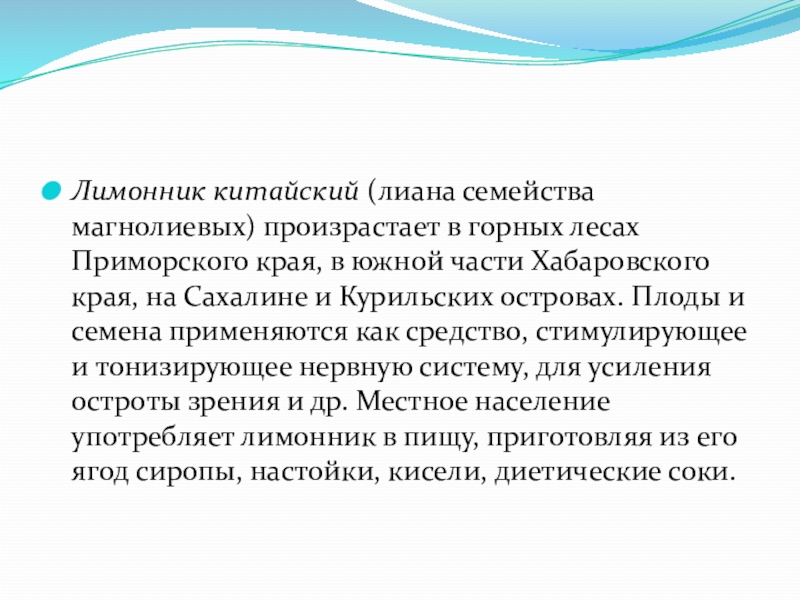 Лимонник китайский (лиана семейства магнолиевых) произрастает в горных лесах Приморского края, в южной части Хабаровского края, на Сахалине и Курильских островах. Плоды и семена применяются как средство, стимулирующее и тонизирующее нервную систему, для усиления остроты зрения и др. Местное население употребляет лимонник в пищу, приготовляя из его ягод сиропы, настойки, кисели, диетические соки.